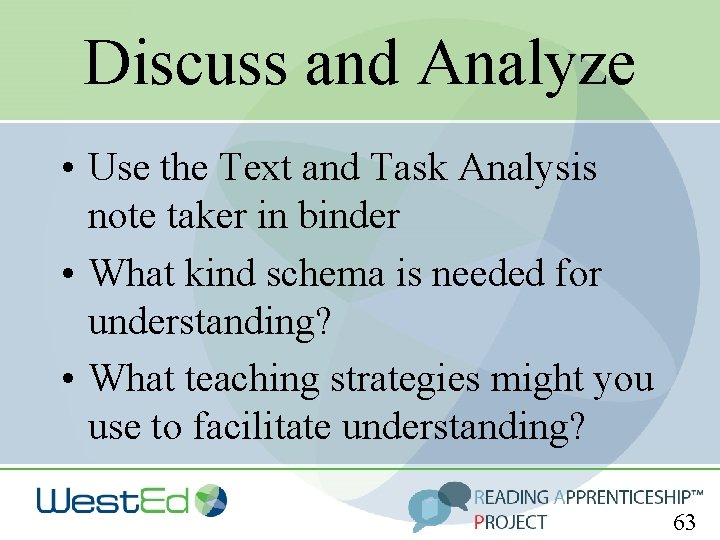 Discuss and Analyze

• Use the Text and Task Analysis note taker in binder
• What kind schema is needed for understanding?
• What teaching strategies might you use to facilitate understanding?

WestEd

READING APPRENTICESHIP™ PROJECT

63